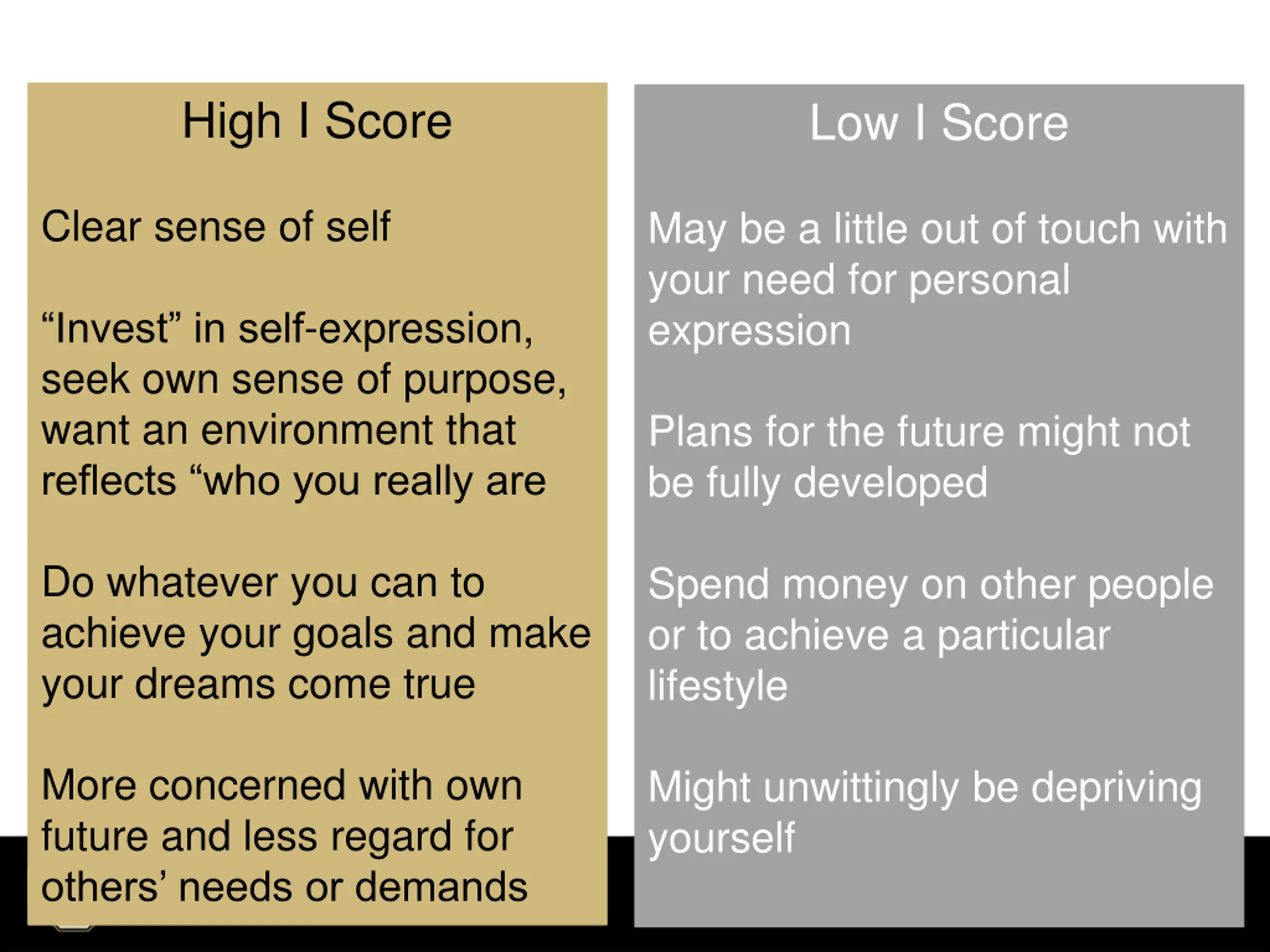 High I Score

Clear sense of self

“Invest” in self-expression, seek own sense of purpose, want an environment that reflects “who you really are

Do whatever you can to achieve your goals and make your dreams come true

More concerned with own future and less regard for others’ needs or demands

Low I Score

May be a little out of touch with your need for personal expression

Plans for the future might not be fully developed

Spend money on other people or to achieve a particular lifestyle

Might unwittingly be depriving yourself